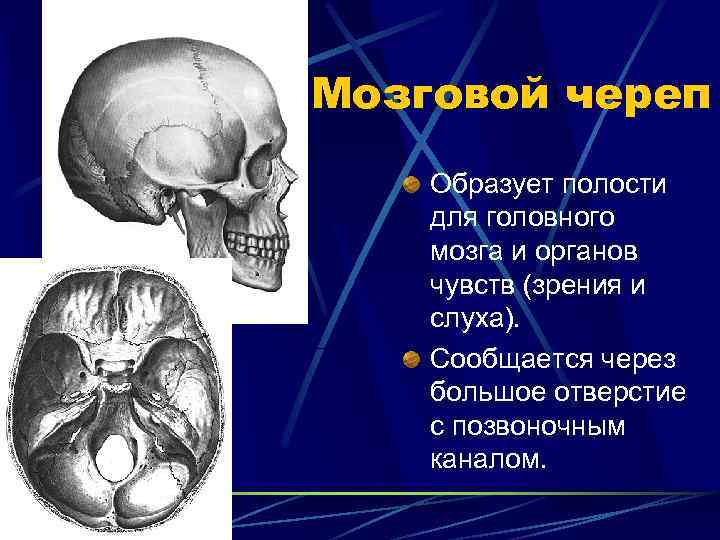 Мозговой череп

Образует полости для головного мозга и органов чувств (зрения и слуха).

Сообщается через большое отверстие с позвоночным каналом.